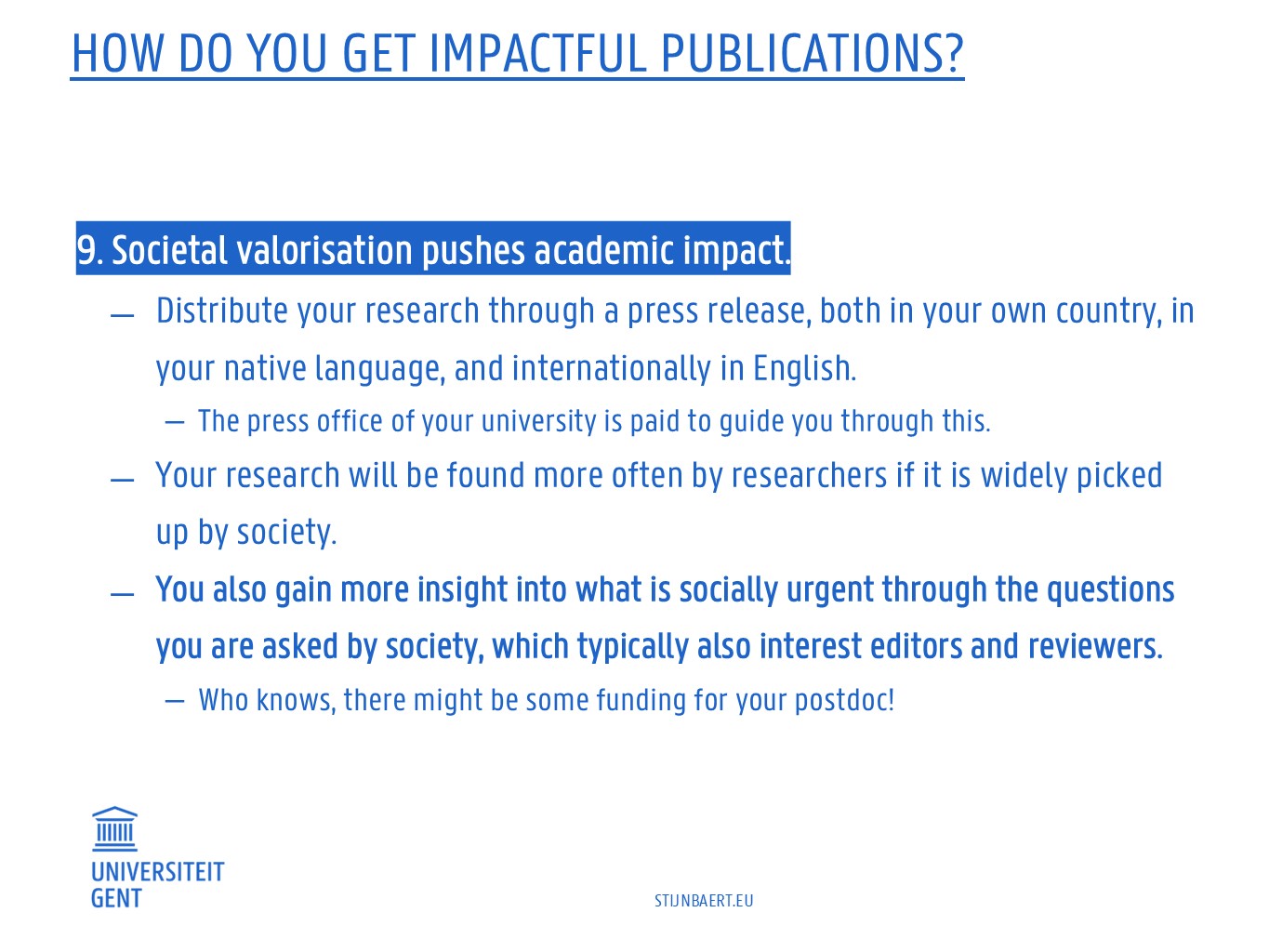 HOW DO YOU GET IMPACTFUL PUBLICATIONS?

9. Societal valorisation pushes academic impact.

— Distribute your research through a press release, both in your own country, in your native language, and internationally in English.

— The press office of your university is paid to guide you through this.

— Your research will be found more often by researchers if it is widely picked up by society.

— You also gain more insight into what is socially urgent through the questions you are asked by society, which typically also interest editors and reviewers.

— Who knows, there might be some funding for your postdoc!

UNIVERSITEIT GENT

STIJNBAERT.EU